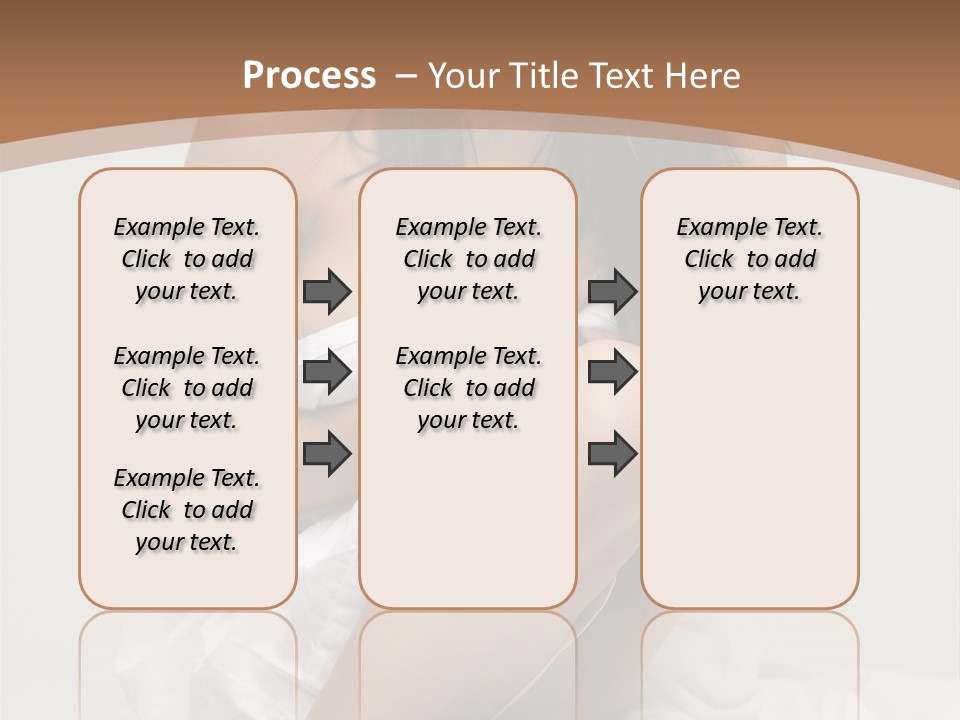 Process – Your Title Text Here

Example Text. Click to add your text.

Example Text. Click to add your text.

Example Text. Click to add your text.

Example Text. Click to add your text.

Example Text. Click to add your text.

Example Text. Click to add your text.